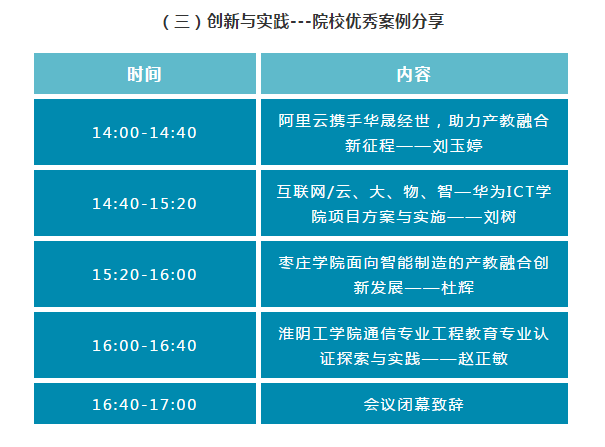 （三）创新与实践---院校优秀案例分享

| 时间 | 内容 |
|---|---|
| 14:00-14:40 | 阿里云携手华晟经世，助力产教融合新征程——刘玉婷 |
| 14:40-15:20 | 互联网/云、大、物、智—华为ICT学院项目方案与实施——刘树 |
| 15:20-16:00 | 枣庄学院面向智能制造的产教融合创新发展——杜辉 |
| 16:00-16:40 | 淮阴工学院通信专业工程教育专业认证探索与实践——赵正敏 |
| 16:40-17:00 | 会议闭幕致辞 |